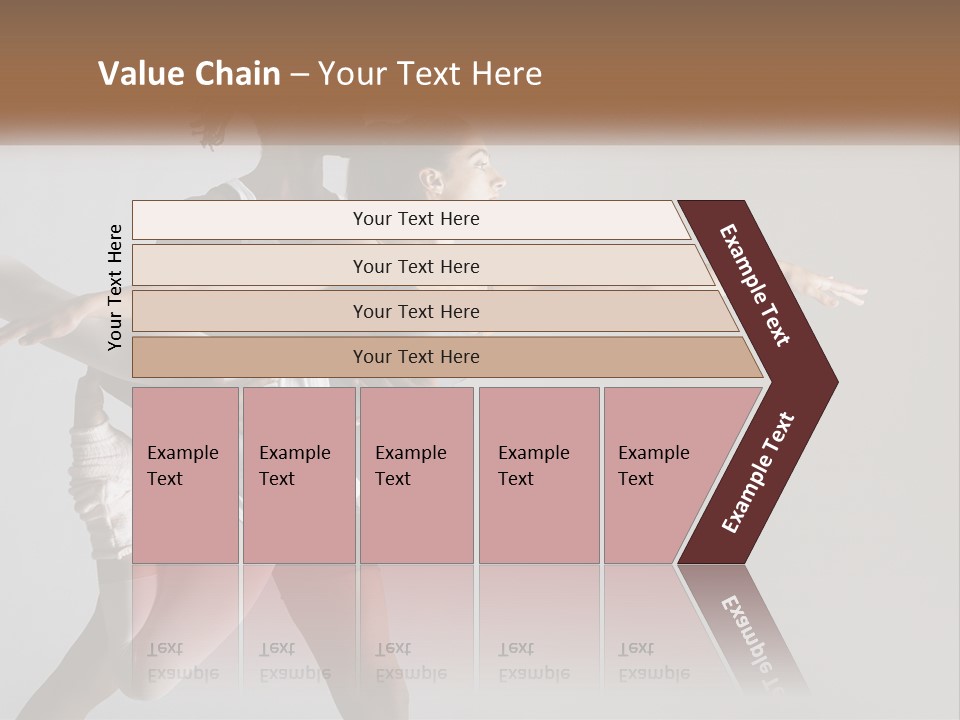 Value Chain – Your Text Here

Your Text Here

Your Text Here

Your Text Here

Your Text Here

Your Text Here

Example Text

Example Text

Example Text

Example Text

Example Text

Example Text

Example Text